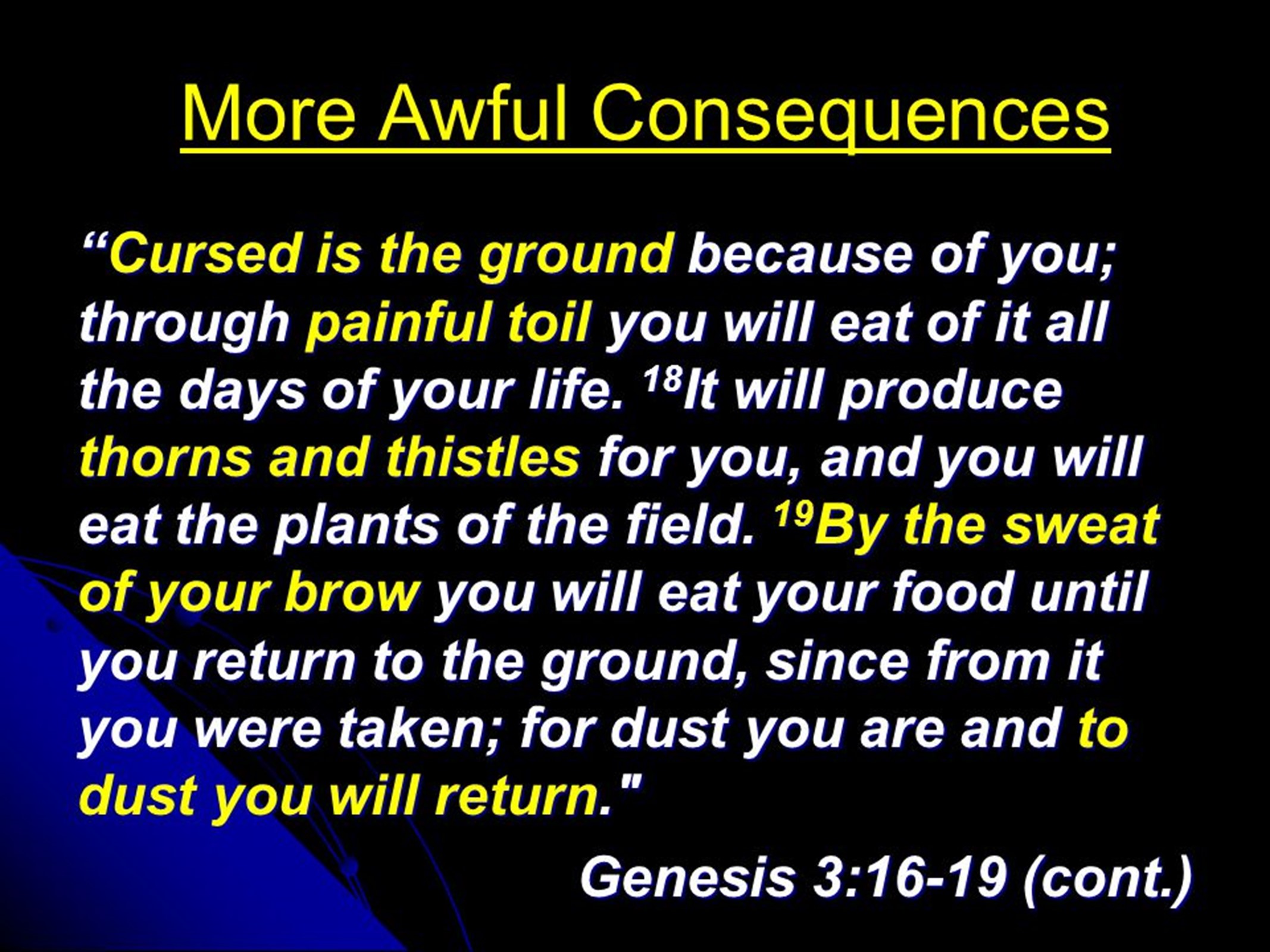 More Awful Consequences

“Cursed is the ground because of you; through painful toil you will eat of it all the days of your life. $^{18}$It will produce thorns and thistles for you, and you will eat the plants of the field. $^{19}$By the sweat of your brow you will eat your food until you return to the ground, since from it you were taken; for dust you are and to dust you will return."

Genesis 3:16-19 (cont.)